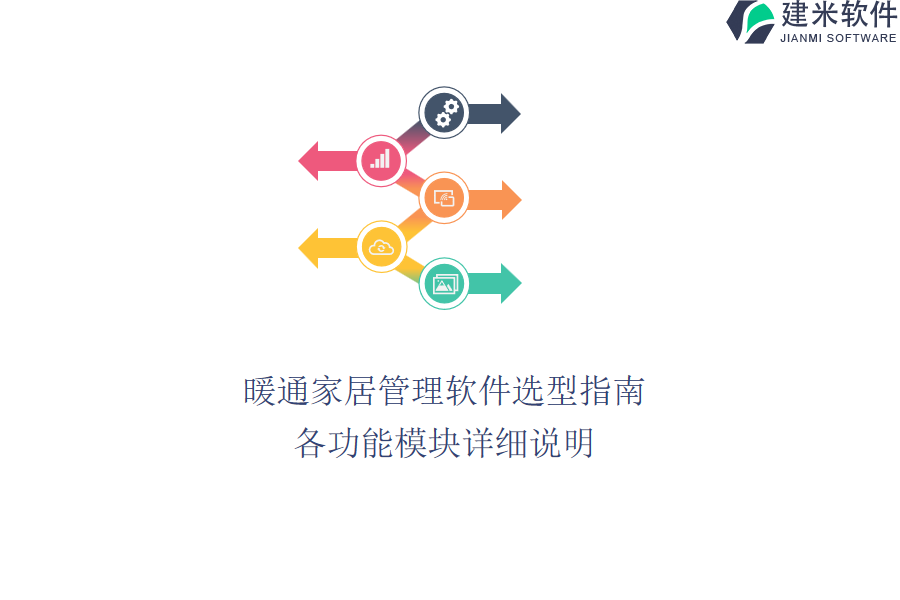 建米软件
JIANMI SOFTWARE

暖通家居管理软件选型指南
各功能模块详细说明